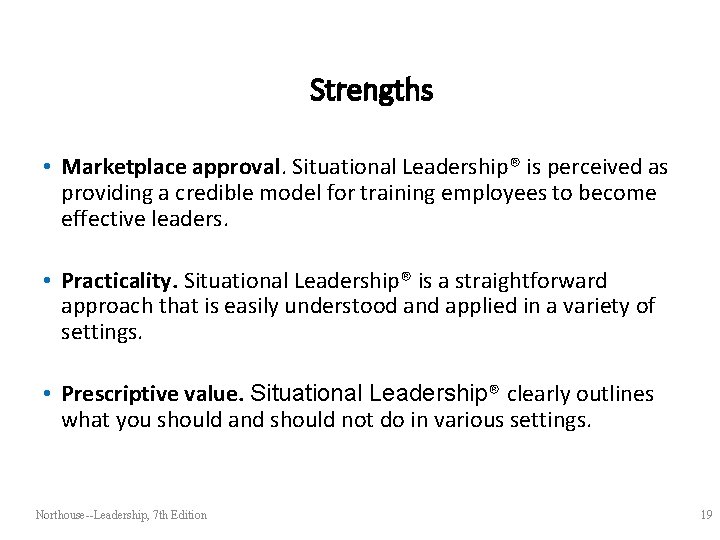 Strengths

• Marketplace approval. Situational Leadership® is perceived as providing a credible model for training employees to become effective leaders.

• Practicality. Situational Leadership® is a straightforward approach that is easily understood and applied in a variety of settings.

• Prescriptive value. Situational Leadership® clearly outlines what you should and should not do in various settings.

Northouse--Leadership, 7th Edition

19